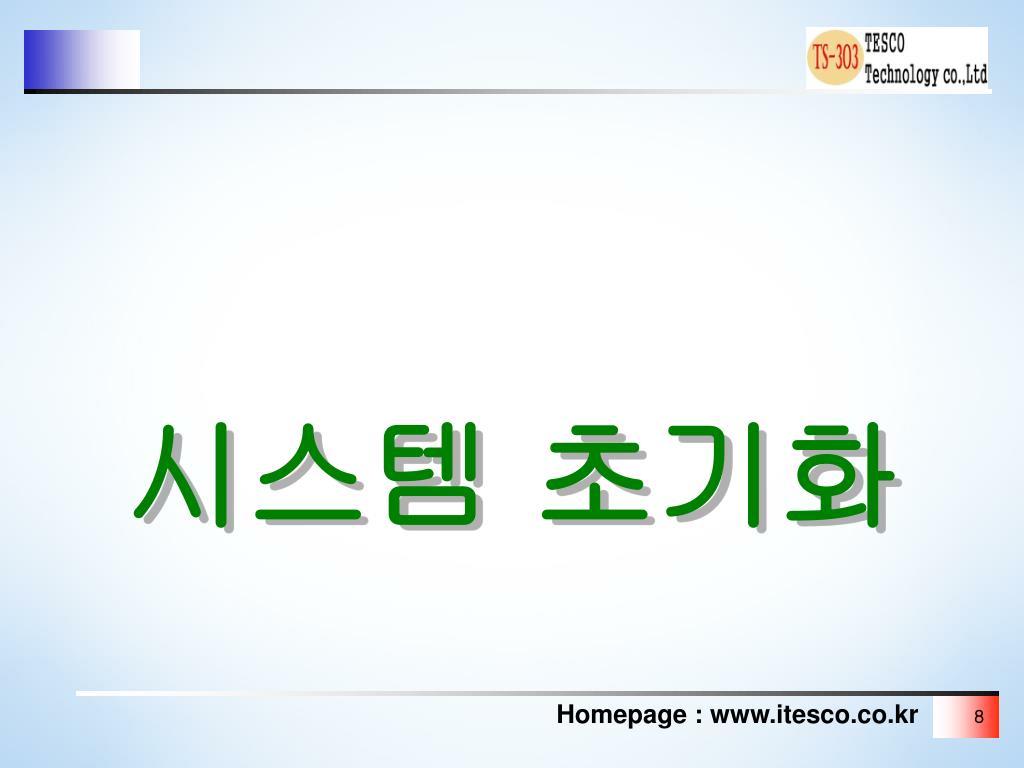 TS-303 TESCO Technology co.,Ltd

시스템 초기화

Homepage : www.itesco.co.kr

8